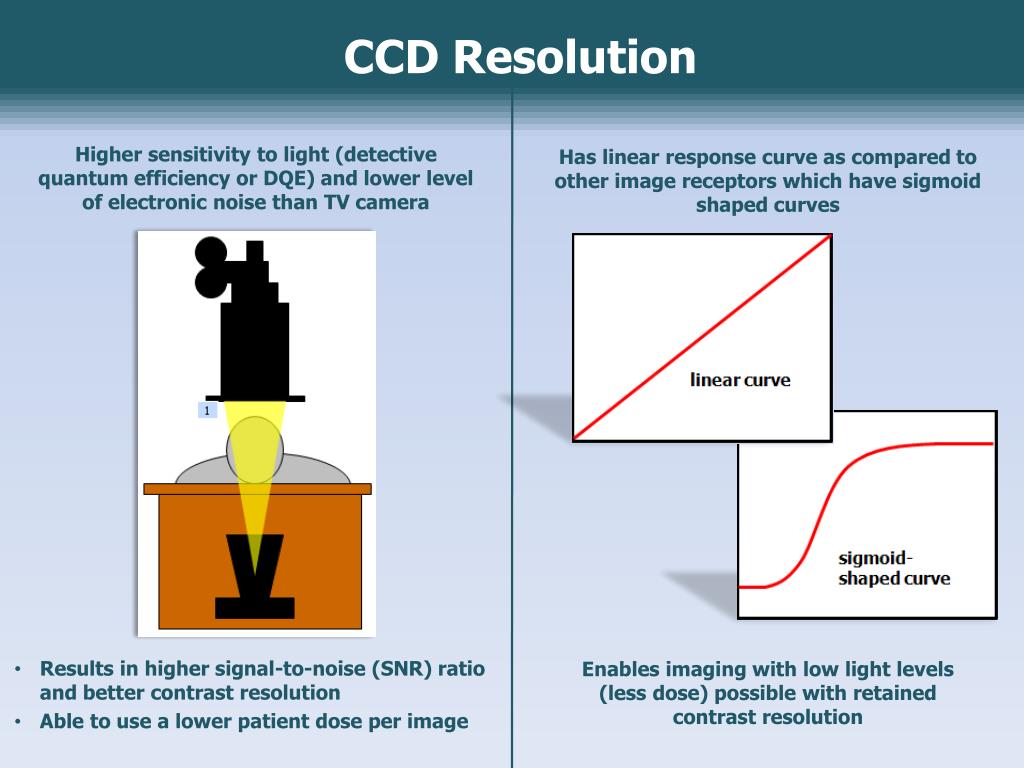 CCD Resolution

Higher sensitivity to light (detective quantum efficiency or DQE) and lower level of electronic noise than TV camera

1

• Results in higher signal-to-noise (SNR) ratio and better contrast resolution
• Able to use a lower patient dose per image

Has linear response curve as compared to other image receptors which have sigmoid shaped curves

linear curve

sigmoid-shaped curve

Enables imaging with low light levels (less dose) possible with retained contrast resolution